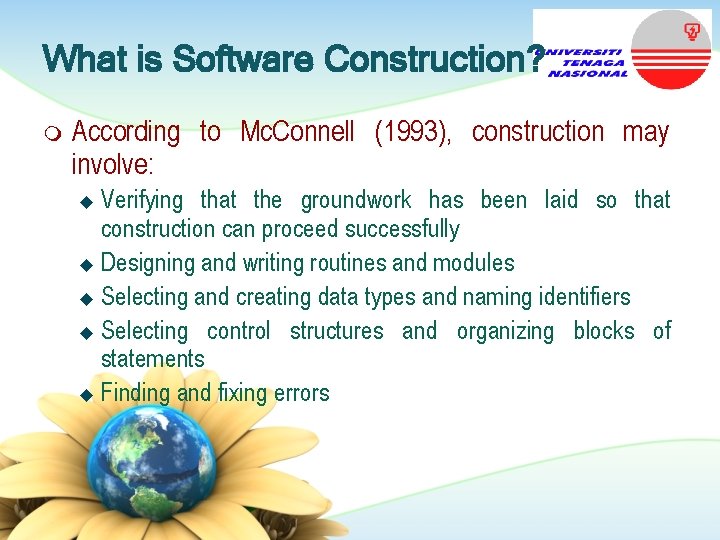 What is Software Construction?

UNIVERSITI TENAGA NASIONAL

According to McConnell (1993), construction may involve:

Verifying that the groundwork has been laid so that construction can proceed successfully

Designing and writing routines and modules

Selecting and creating data types and naming identifiers

Selecting control structures and organizing blocks of statements

Finding and fixing errors